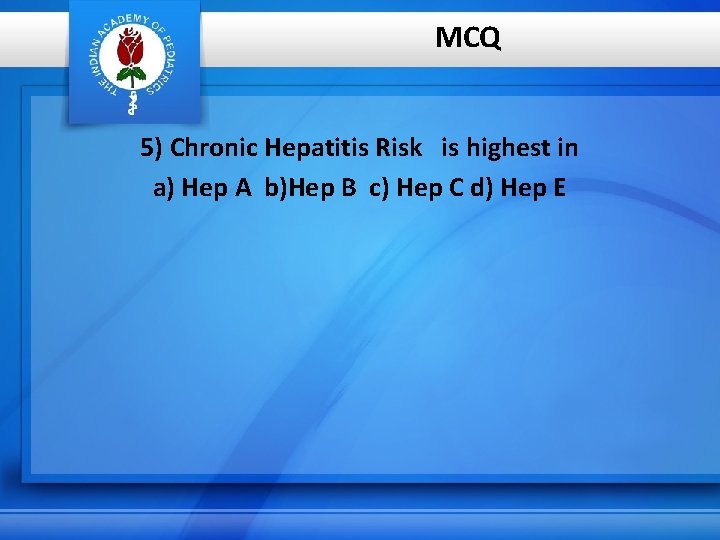 THE INDIAN ACADEMY OF PEDIATRICS

MCQ

5) Chronic Hepatitis Risk is highest in
a) Hep A b)Hep B c) Hep C d) Hep E